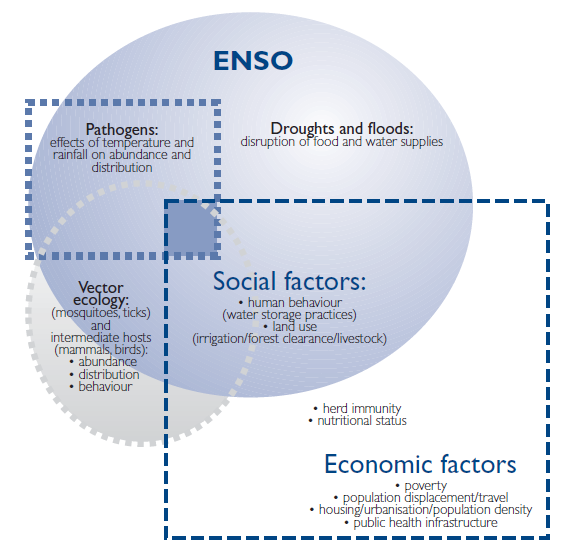 ENSO

Pathogens:
effects of temperature and rainfall on abundance and distribution

Droughts and floods:
disruption of food and water supplies

Vector ecology:
(mosquitoes, ticks) and intermediate hosts (mammals, birds):
• abundance
• distribution
• behaviour

Social factors:
• human behaviour (water storage practices)
• land use (irrigation/forest clearance/livestock)

• herd immunity
• nutritional status

Economic factors
• poverty
• population displacement/travel
• housing/urbanisation/population density
• public health infrastructure